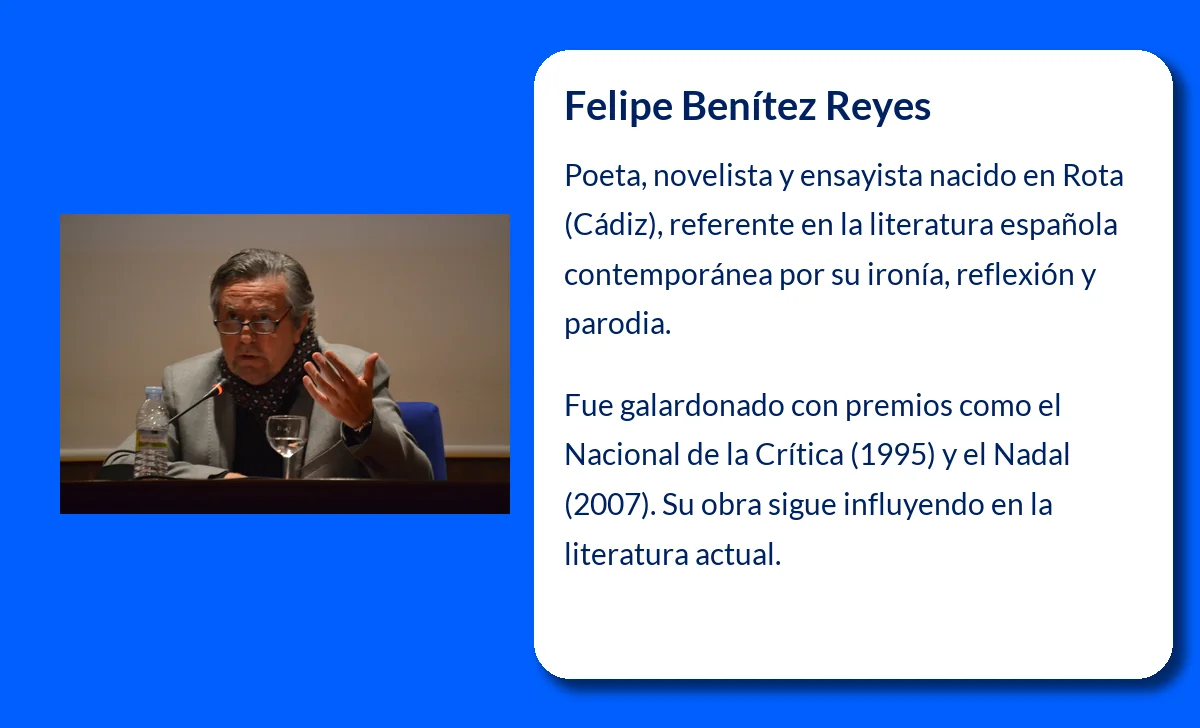 Felipe Benítez Reyes

Poeta, novelista y ensayista nacido en Rota (Cádiz), referente en la literatura española contemporánea por su ironía, reflexión y parodia.

Fue galardonado con premios como el Nacional de la Crítica (1995) y el Nadal (2007). Su obra sigue influyendo en la literatura actual.